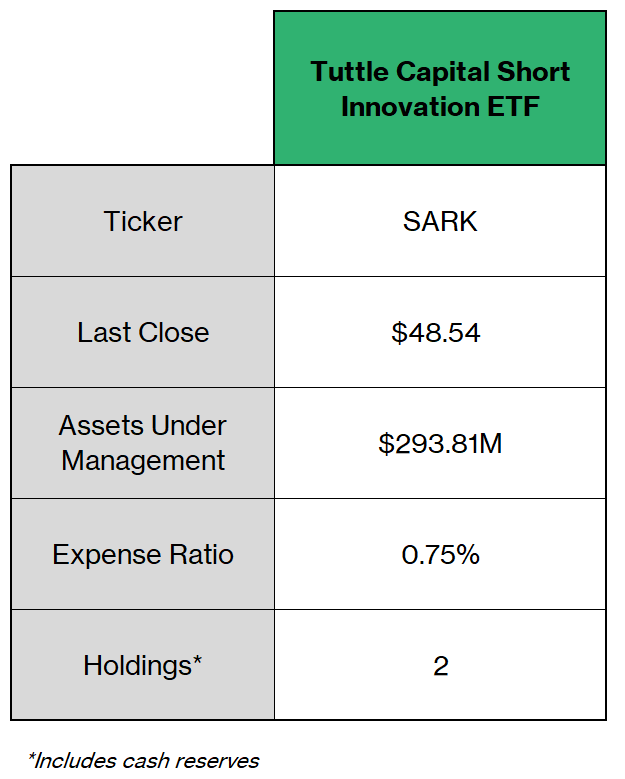 | | Tuttle Capital Short Innovation ETF |
|---|---|
| Ticker | SARK |
| Last Close | \$48.54 |
| Assets Under Management | \$293.81M |
| Expense Ratio | 0.75% |
| Holdings* | 2 |

*Includes cash reserves